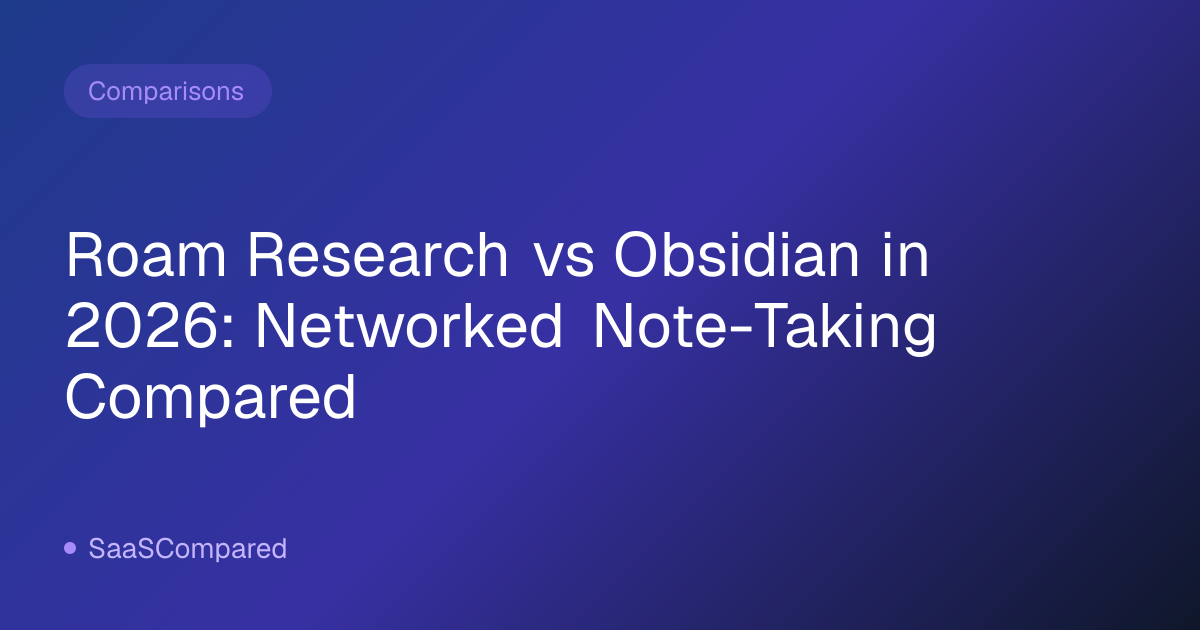 Comparisons

Roam Research vs Obsidian in 2026: Networked Note-Taking Compared

SaaSCompared